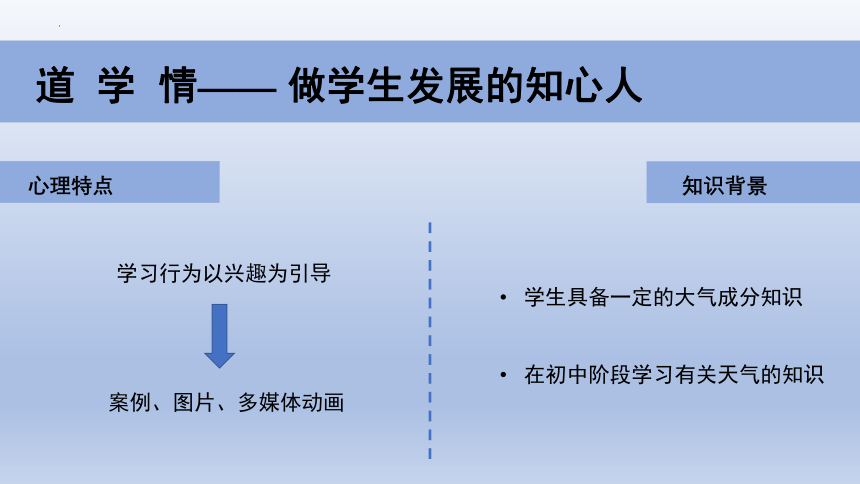 道 学 情—— 做学生发展的知心人

心理特点

学习行为以兴趣为引导

案例、图片、多媒体动画

知识背景

• 学生具备一定的大气成分知识

• 在初中阶段学习有关天气的知识